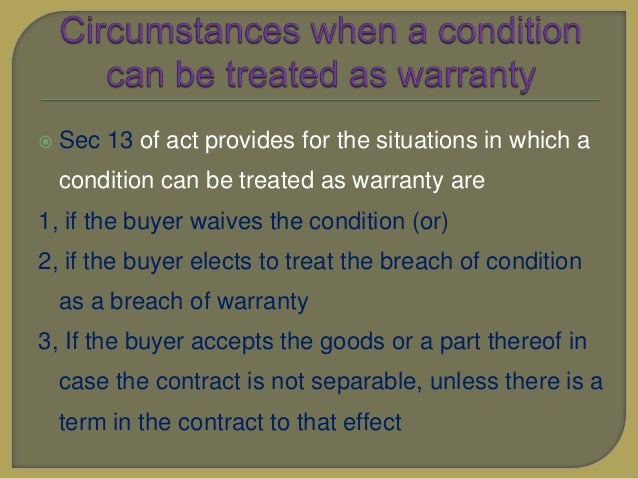 Circumstances when a condition can be treated as warranty

Sec 13 of act provides for the situations in which a condition can be treated as warranty are

1, if the buyer waives the condition (or)

2, if the buyer elects to treat the breach of condition as a breach of warranty

3, If the buyer accepts the goods or a part thereof in case the contract is not separable, unless there is a term in the contract to that effect